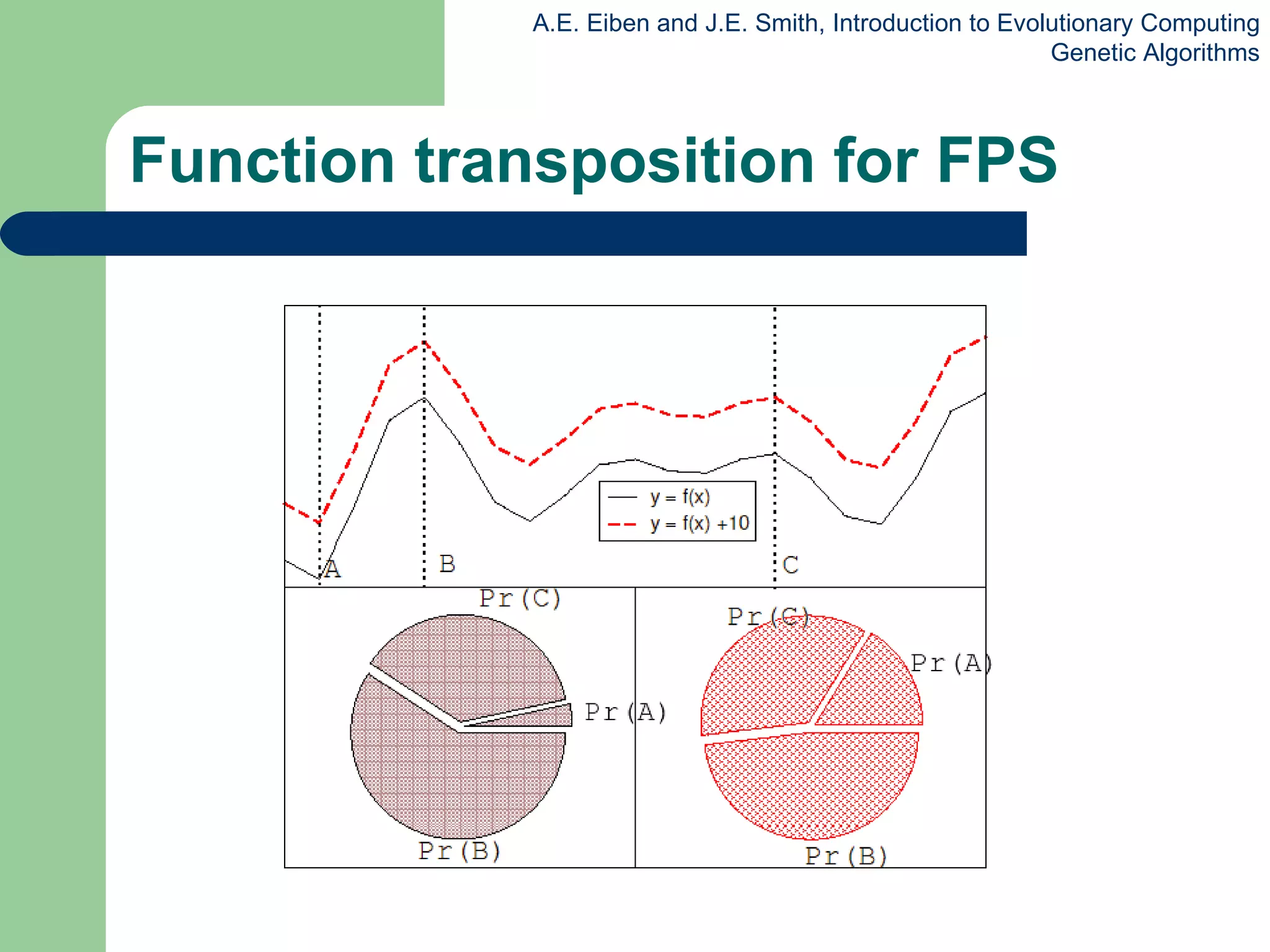 A.E. Eiben and J.E. Smith, Introduction to Evolutionary Computing
Genetic Algorithms

Function transposition for FPS

y = f(x)
y = f(x) +10

A
B
C

Pr(C)
Pr(A)
Pr(B)

Pr(C)
Pr(A)
Pr(B)